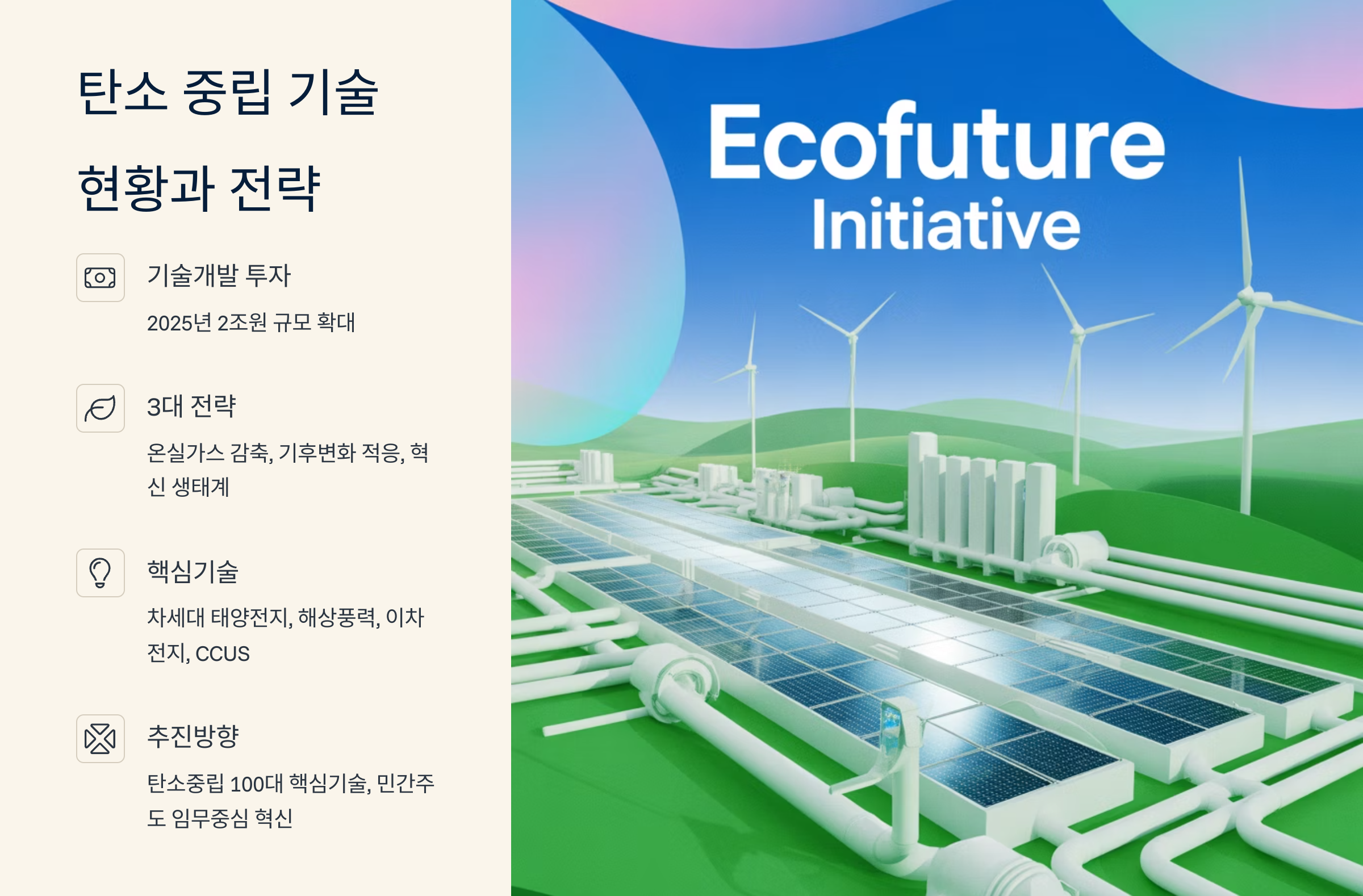 탄소 중립 기술

현황과 전략

기술개발 투자

2025년 2조원 규모 확대

3대 전략

온실가스 감축, 기후변화 적응, 혁신 생태계

핵심기술

차세대 태양전지, 해상풍력, 이차전지, CCUS

추진방향

탄소중립 100대 핵심기술, 민간주도 임무중심 혁신

Ecofuture Initiative